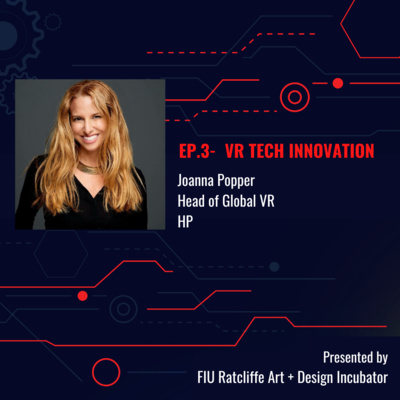 EP.3- VR TECH INNOVATION

Joanna Popper
Head of Global VR
HP

Presented by
FIU Ratcliffe Art + Design Incubator